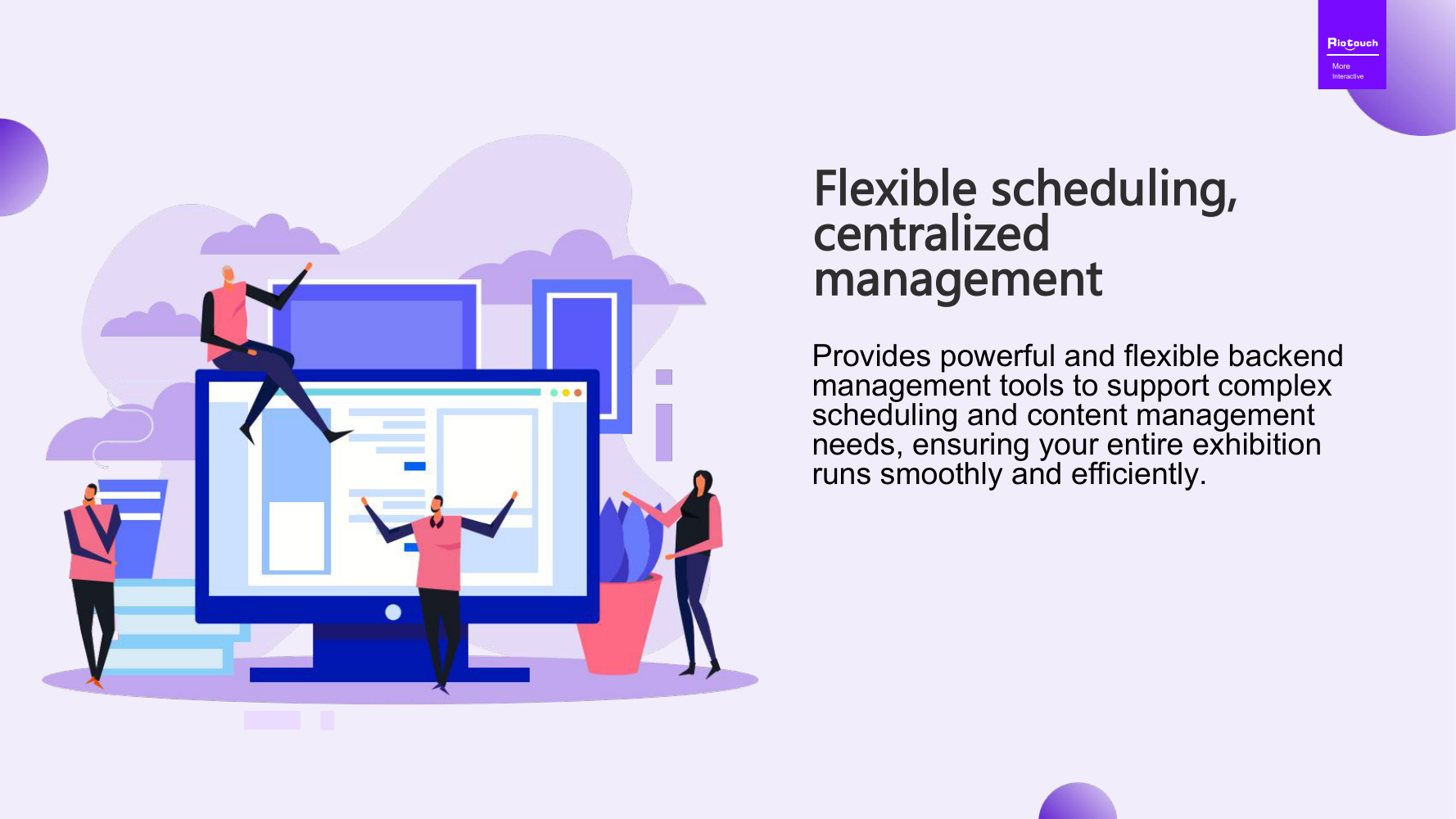 Riotouch
More Interactive

Flexible scheduling, centralized management

Provides powerful and flexible backend management tools to support complex scheduling and content management needs, ensuring your entire exhibition runs smoothly and efficiently.